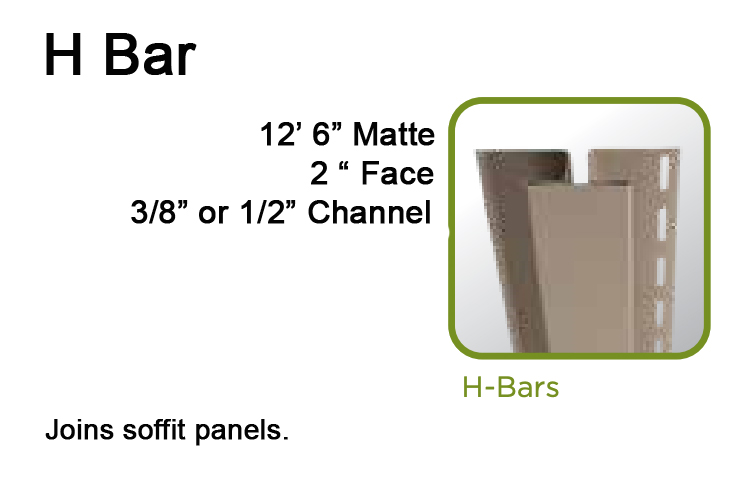 H Bar

12’ 6” Matte
2 “ Face
3/8” or 1/2” Channel

H-Bars

Joins soffit panels.